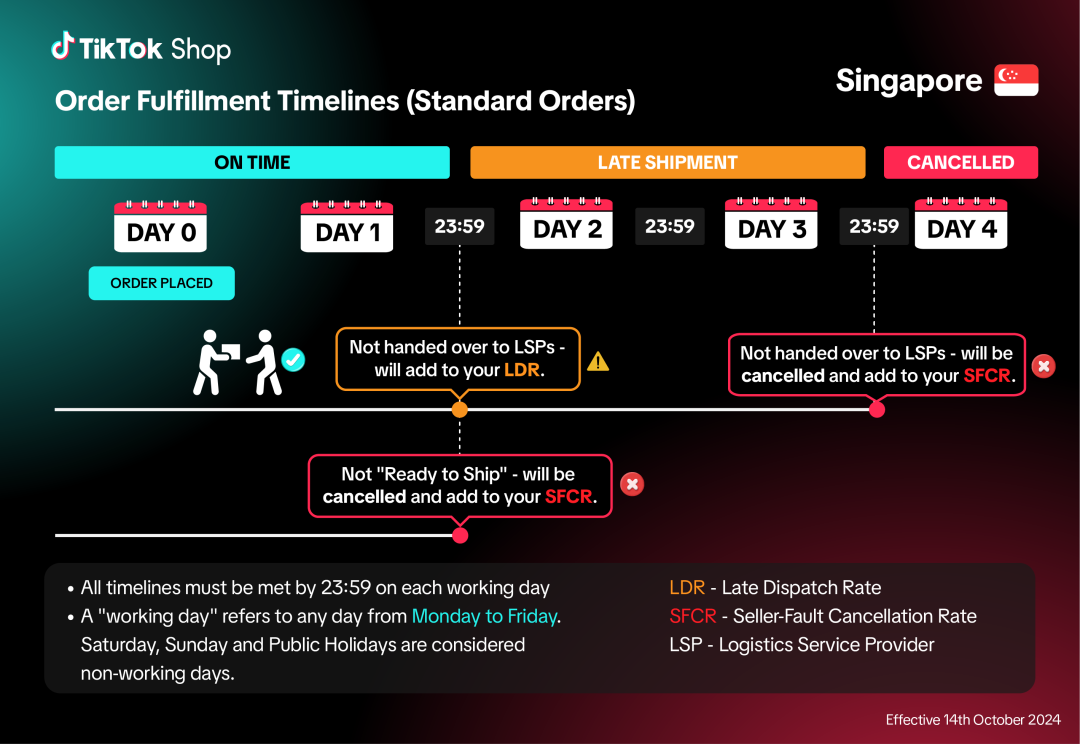 TikTok Shop

Order Fulfillment Timelines (Standard Orders)

Singapore

ON TIME

LATE SHIPMENT

CANCELLED

DAY 0

DAY 1

23:59

DAY 2

23:59

DAY 3

23:59

DAY 4

ORDER PLACED

Not handed over to LSPs - will add to your LDR.

Not handed over to LSPs - will be cancelled and add to your SFCR.

Not "Ready to Ship" - will be cancelled and add to your SFCR.

• All timelines must be met by 23:59 on each working day
• A "working day" refers to any day from Monday to Friday. Saturday, Sunday and Public Holidays are considered non-working days.

LDR - Late Dispatch Rate
SFCR - Seller-Fault Cancellation Rate
LSP - Logistics Service Provider

Effective 14th October 2024